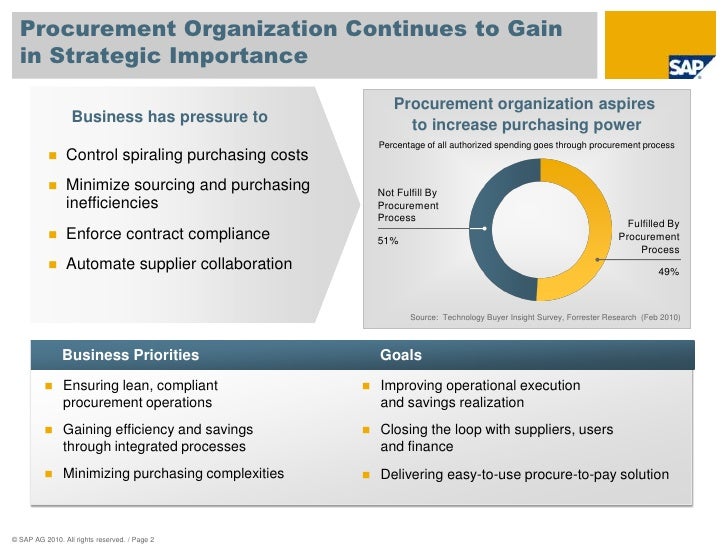 Procurement Organization Continues to Gain in Strategic Importance

SAP

Business has pressure to

- Control spiraling purchasing costs
- Minimize sourcing and purchasing inefficiencies
- Enforce contract compliance
- Automate supplier collaboration

Procurement organization aspires to increase purchasing power

Percentage of all authorized spending goes through procurement process

Not Fulfill By Procurement Process

51%

Fulfilled By Procurement Process

49%

Source: Technology Buyer Insight Survey, Forrester Research (Feb 2010)

Business Priorities

- Ensuring lean, compliant procurement operations
- Gaining efficiency and savings through integrated processes
- Minimizing purchasing complexities

Goals

- Improving operational execution and savings realization
- Closing the loop with suppliers, users and finance
- Delivering easy-to-use procure-to-pay solution

© SAP AG 2010. All rights reserved. / Page 2